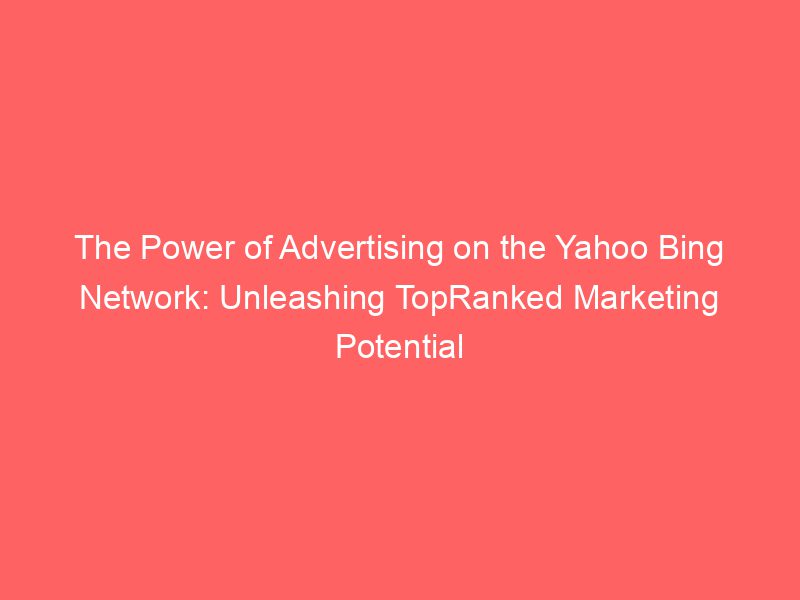 The Power of Advertising on the Yahoo Bing Network: Unleashing TopRanked Marketing Potential